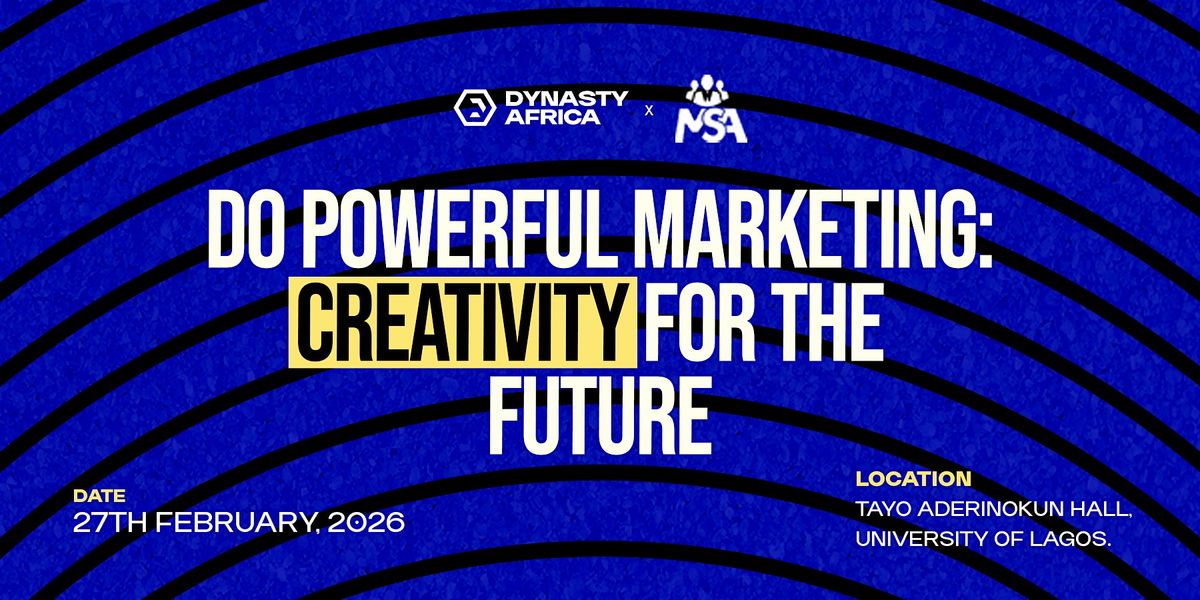 DYNASTY AFRICA x MSA

DO POWERFUL MARKETING: CREATIVITY FOR THE FUTURE

DATE
27TH FEBRUARY, 2026

LOCATION
TAYO ADERINOKUN HALL, UNIVERSITY OF LAGOS.